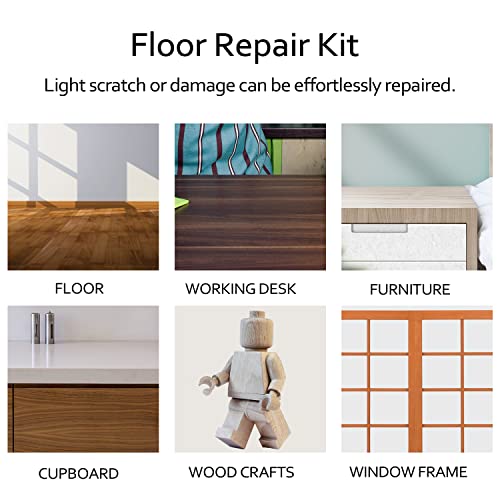 Floor Repair Kit

Light scratch or damage can be effortlessly repaired.

FLOOR

WORKING DESK

FURNITURE

CUPBOARD

WOOD CRAFTS

WINDOW FRAME